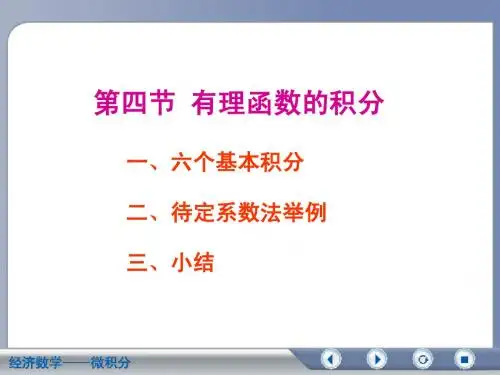 第四节 有理函数的积分

一、六个基本积分

二、待定系数法举例

三、小结

经济数学——微积分